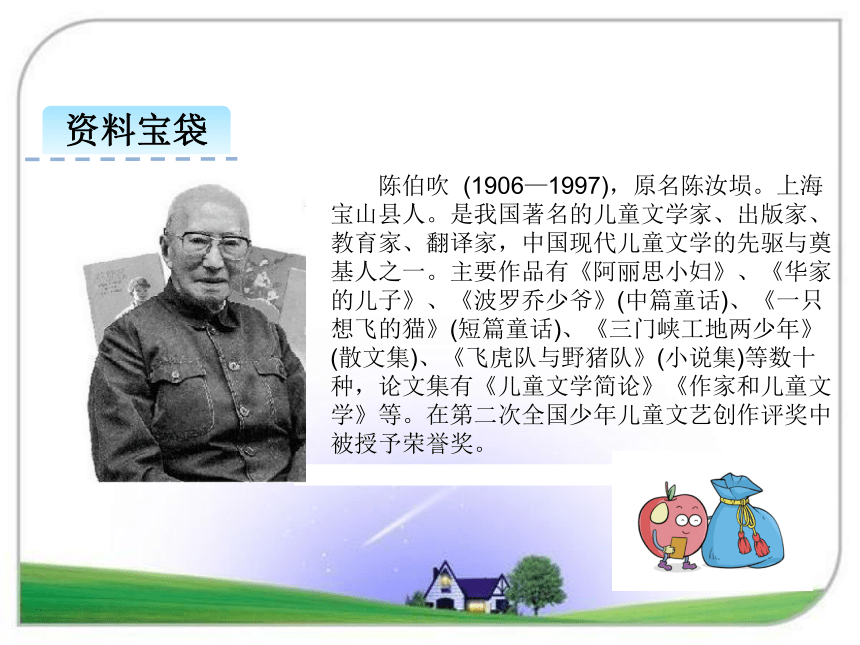 资料宝袋

陈伯吹 (1906—1997)，原名陈汝埙。上海宝山县人。是我国著名的儿童文学家、出版家、教育家、翻译家，中国现代儿童文学的先驱与奠基人之一。主要作品有《阿丽思小妇》、《华家的儿子》、《波罗乔少爷》(中篇童话)、《一只想飞的猫》(短篇童话)、《三门峡工地两少年》(散文集)、《飞虎队与野猪队》(小说集)等数十种，论文集有《儿童文学简论》《作家和儿童文学》等。在第二次全国少年儿童文艺创作评奖中被授予荣誉奖。